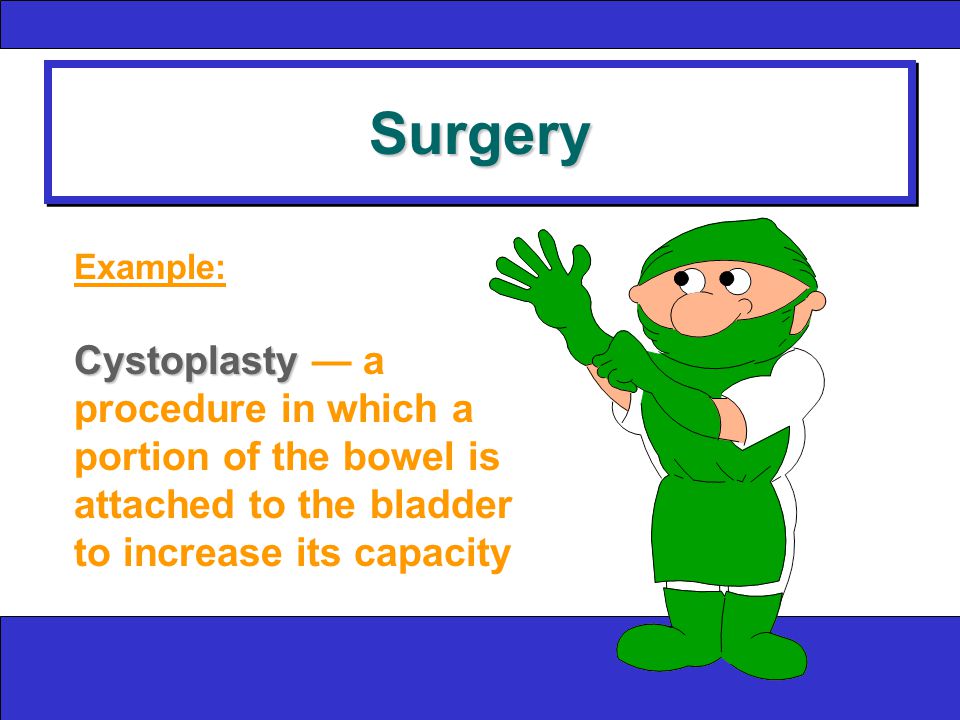 Surgery

Example:

Cystoplasty — a procedure in which a portion of the bowel is attached to the bladder to increase its capacity